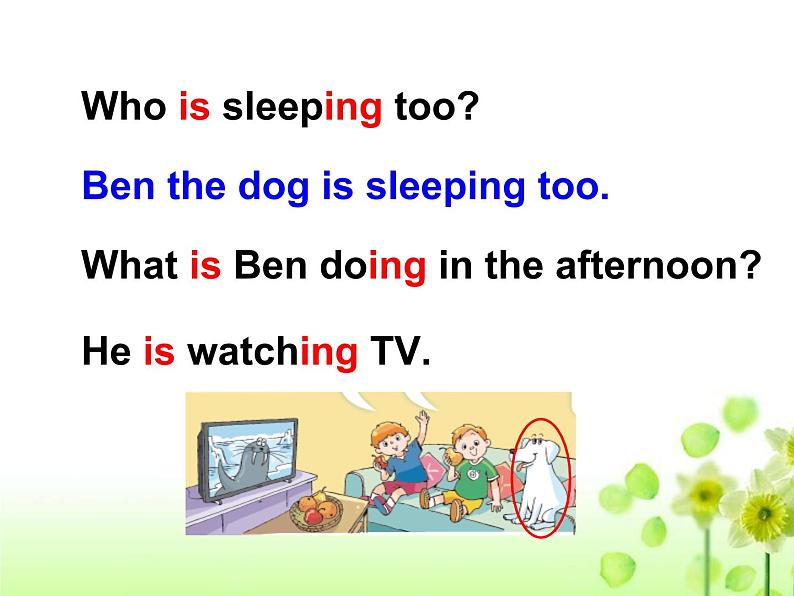 Who is sleeping too?

Ben the dog is sleeping too.

What is Ben doing in the afternoon?

He is watching TV.